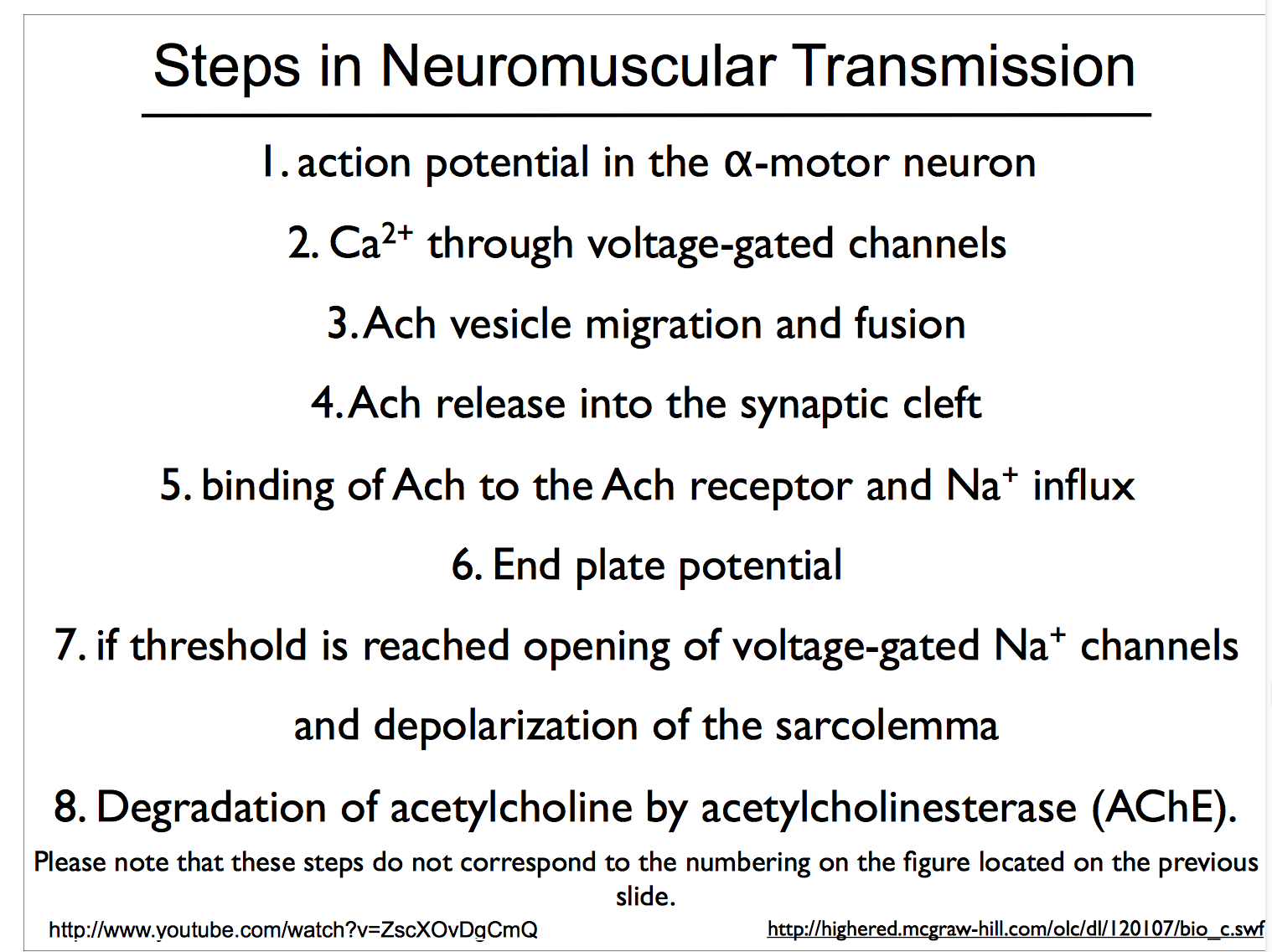 Steps in Neuromuscular Transmission

1. action potential in the α-motor neuron

2. $Ca^{2+}$ through voltage-gated channels

3. Ach vesicle migration and fusion

4. Ach release into the synaptic cleft

5. binding of Ach to the Ach receptor and $Na^+$ influx

6. End plate potential

7. if threshold is reached opening of voltage-gated $Na^+$ channels and depolarization of the sarcolemma

8. Degradation of acetylcholine by acetylcholinesterase (AChE).

Please note that these steps do not correspond to the numbering on the figure located on the previous slide.

http://www.youtube.com/watch?v=ZscXOvDgCmQ

http://highered.mcgraw-hill.com/olc/dl/120107/bio_c.swf